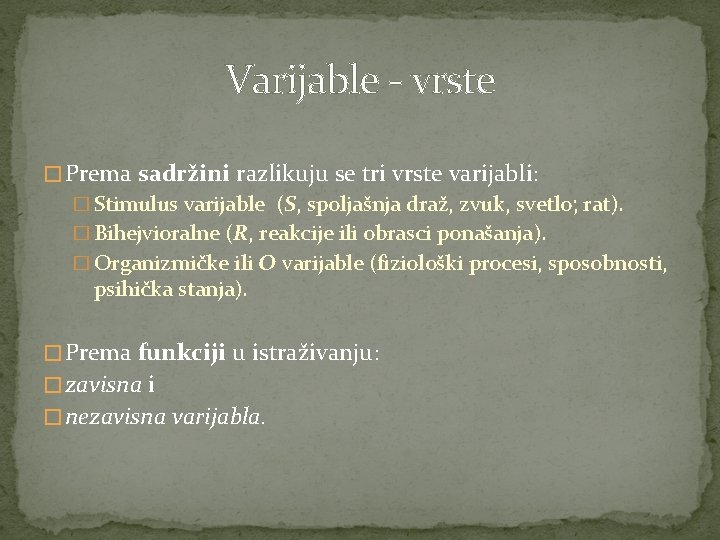 Varijable - vrste

Prema sadržini razlikuju se tri vrste varijabli:

Stimulus varijable (S, spoljašnja draž, zvuk, svetlo; rat).

Bihejvioralne (R, reakcije ili obrasci ponašanja).

Organizmičke ili O varijable (fiziološki procesi, sposobnosti, psihička stanja).

Prema funkciji u istraživanju:

zavisna i

nezavisna varijabla.